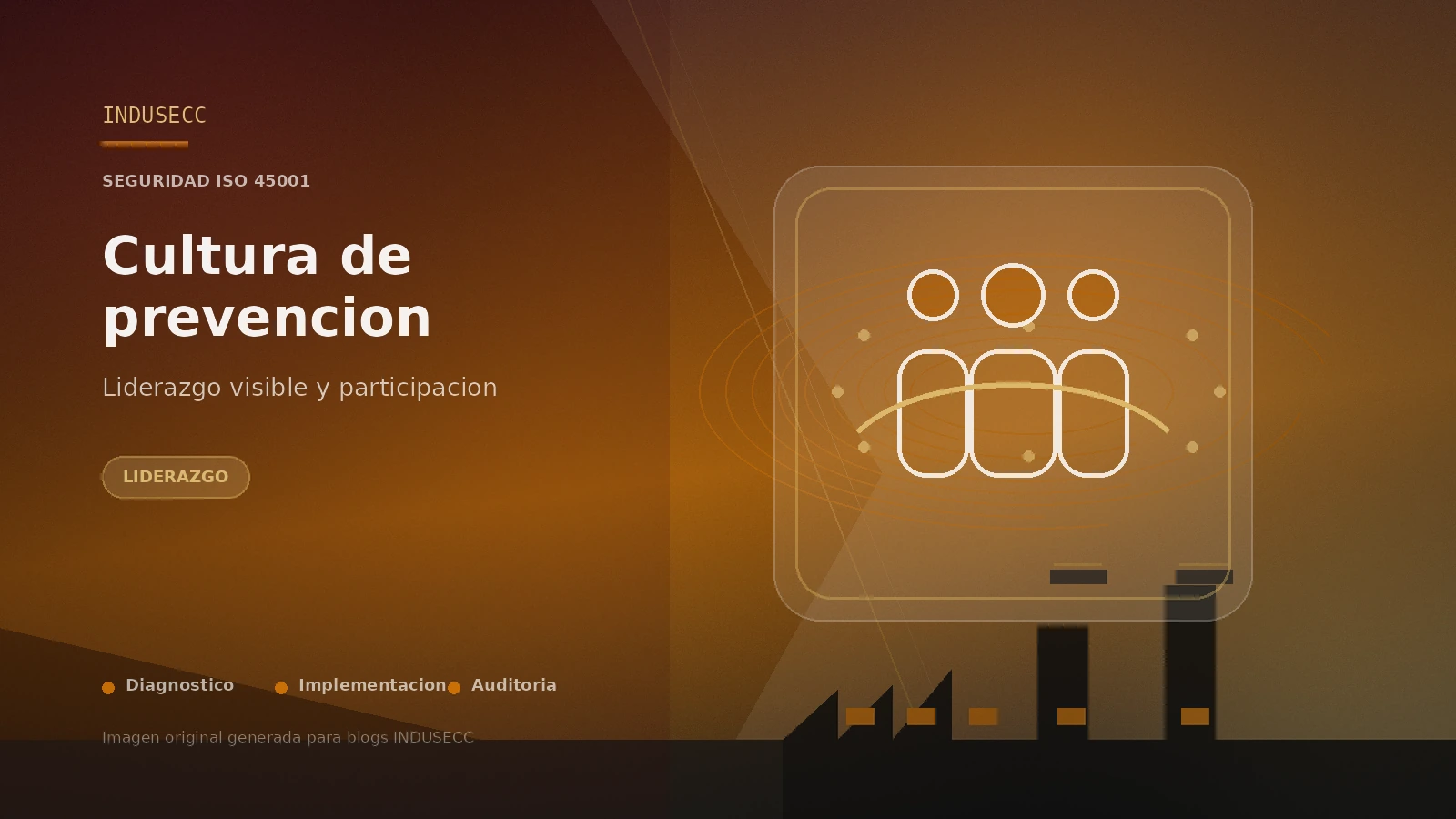 INDUSECC

SEGURIDAD ISO 45001

Cultura de prevencion

Liderazgo visible y participacion

LIDERAZGO

Diagnostico Implementacion Auditoria

Imagen original generada para blogs INDUSECC